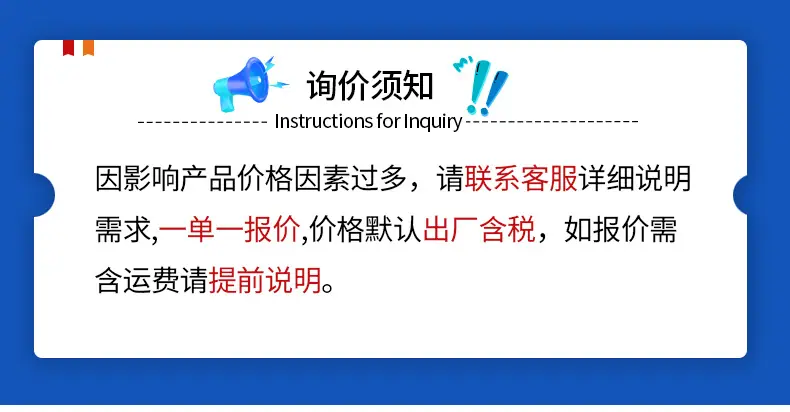 询价须知

Instructions for Inquiry

因影响产品价格因素过多，请联系客服详细说明需求,一单一报价,价格默认出厂含税，如报价需含运费请提前说明。